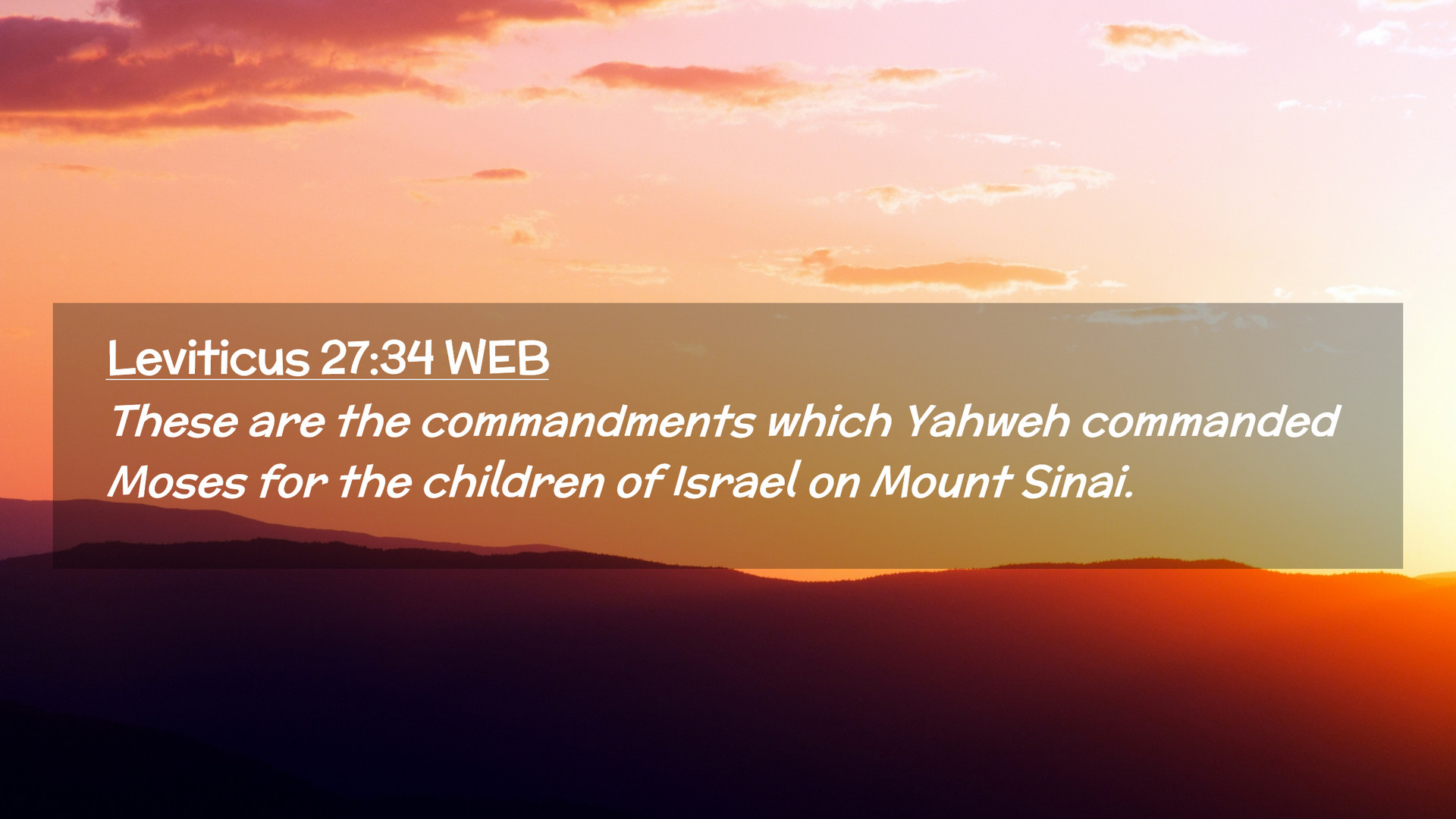 Leviticus 27:34 WEB

These are the commandments which Yahweh commanded Moses for the children of Israel on Mount Sinai.